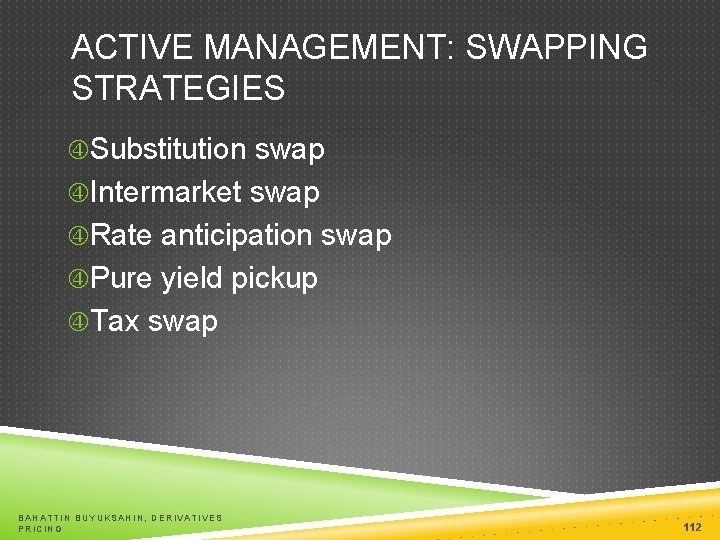 ACTIVE MANAGEMENT: SWAPPING STRATEGIES

④Substitution swap
④Intermarket swap
④Rate anticipation swap
④Pure yield pickup
④Tax swap

BAHATTIN BUYUKSAHIN, DERIVATIVES PRICING

112